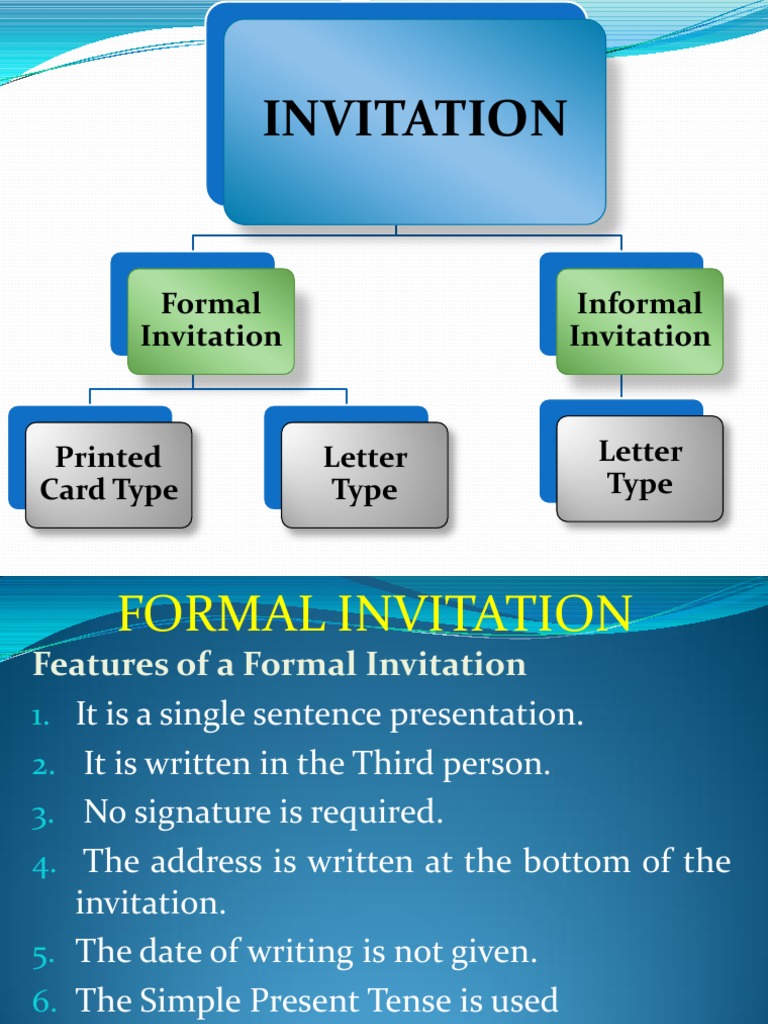 INVITATION

Formal Invitation

Informal Invitation

Printed Card Type

Letter Type

Letter Type

FORMAL INVITATION

Features of a Formal Invitation

1. It is a single sentence presentation.
2. It is written in the Third person.
3. No signature is required.
4. The address is written at the bottom of the invitation.
5. The date of writing is not given.
6. The Simple Present Tense is used